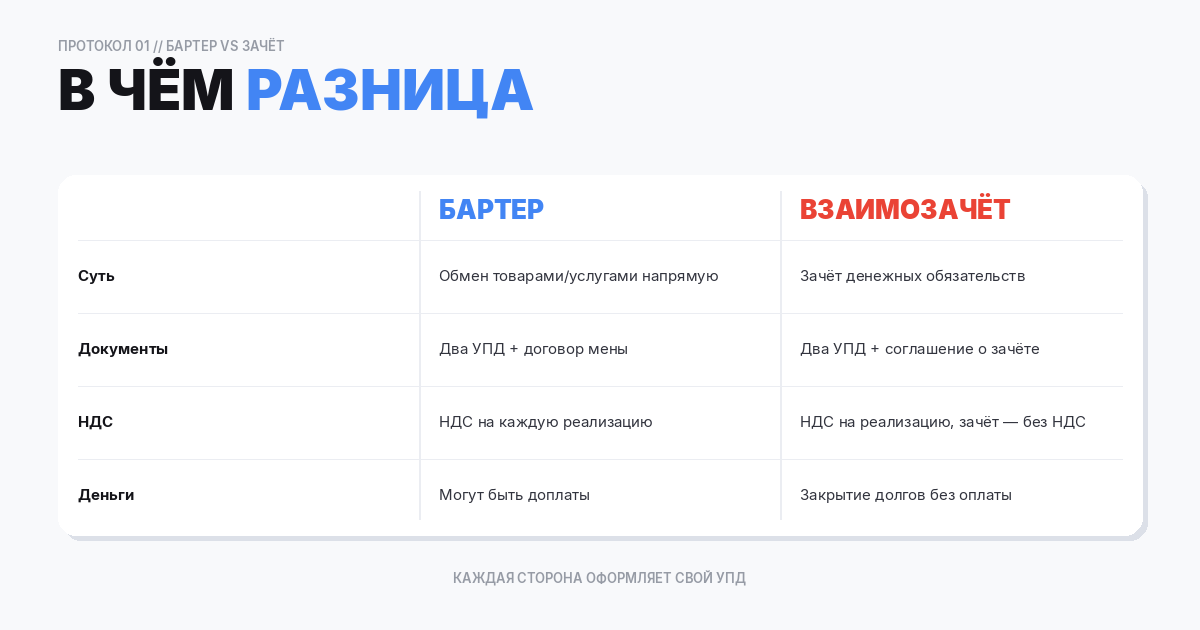 ПРОТОКОЛ 01 // БАРТЕР VS ЗАЧЁТ

В ЧЁМ РАЗНИЦА

| | БАРТЕР | ВЗАИМОЗАЧЁТ |
|---|---|---|
| Суть | Обмен товарами/услугами напрямую | Зачёт денежных обязательств |
| Документы | Два УПД + договор мены | Два УПД + соглашение о зачёте |
| НДС | НДС на каждую реализацию | НДС на реализацию, зачёт — без НДС |
| Деньги | Могут быть доплаты | Закрытие долгов без оплаты |

КАЖДАЯ СТОРОНА ОФОРМЛЯЕТ СВОЙ УПД